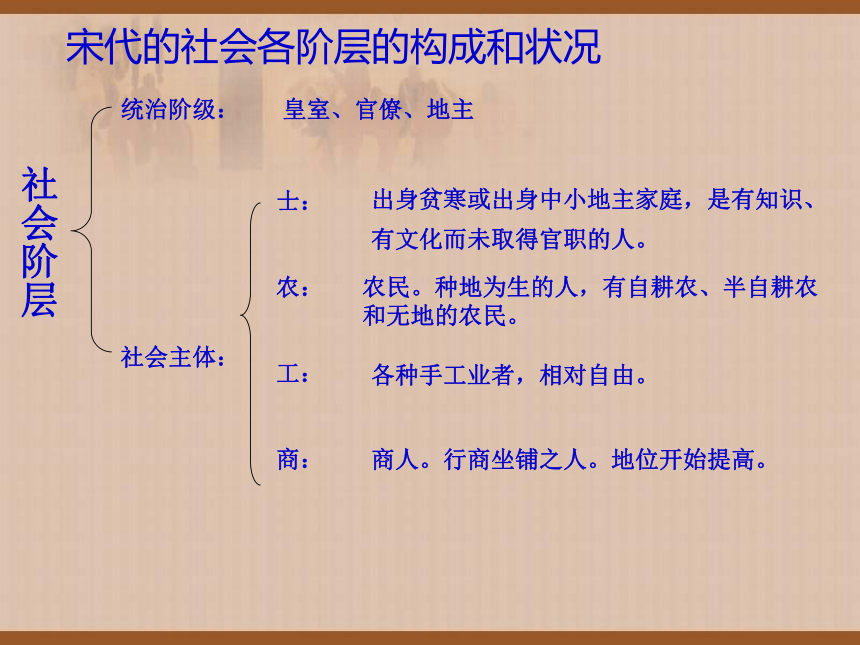 宋代的社会各阶层的构成和状况

社会阶层

统治阶级：　皇室、官僚、地主

社会主体：

士：　出身贫寒或出身中小地主家庭，是有知识、有文化而未取得官职的人。

农：　农民。种地为生的人，有自耕农、半自耕农和无地的农民。

工：　各种手工业者，相对自由。

商：　商人。行商坐铺之人。地位开始提高。